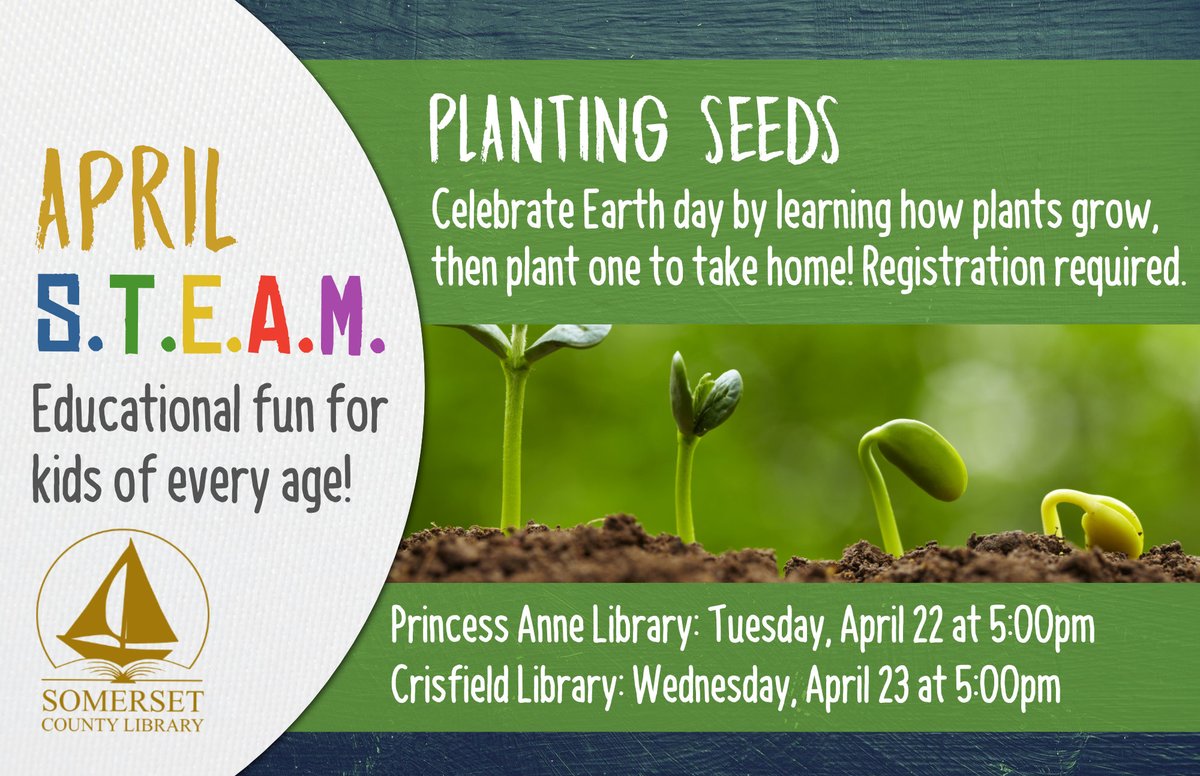 APRIL
S.T.E.A.M.
Educational fun for kids of every age!

SOMERSET
COUNTY LIBRARY

PLANTING SEEDS
Celebrate Earth day by learning how plants grow, then plant one to take home! Registration required.

Princess Anne Library: Tuesday, April 22 at 5:00pm
Crisfield Library: Wednesday, April 23 at 5:00pm